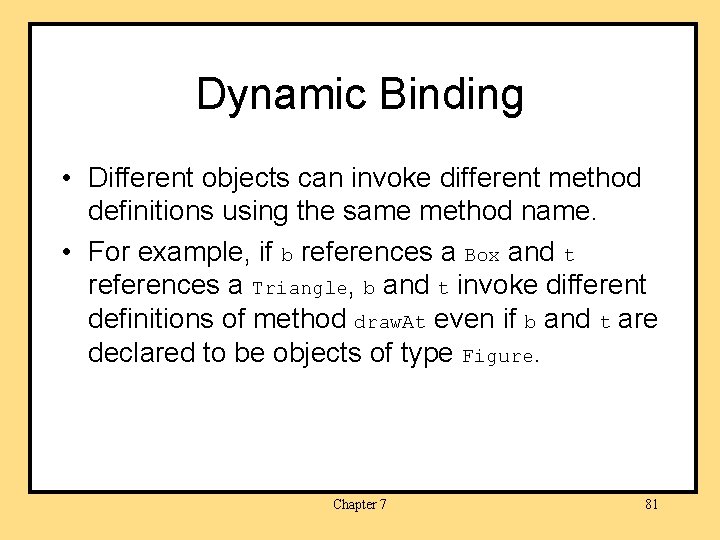 Dynamic Binding

• Different objects can invoke different method definitions using the same method name.

• For example, if b references a Box and t references a Triangle, b and t invoke different definitions of method drawAt even if b and t are declared to be objects of type Figure.

Chapter 7

81